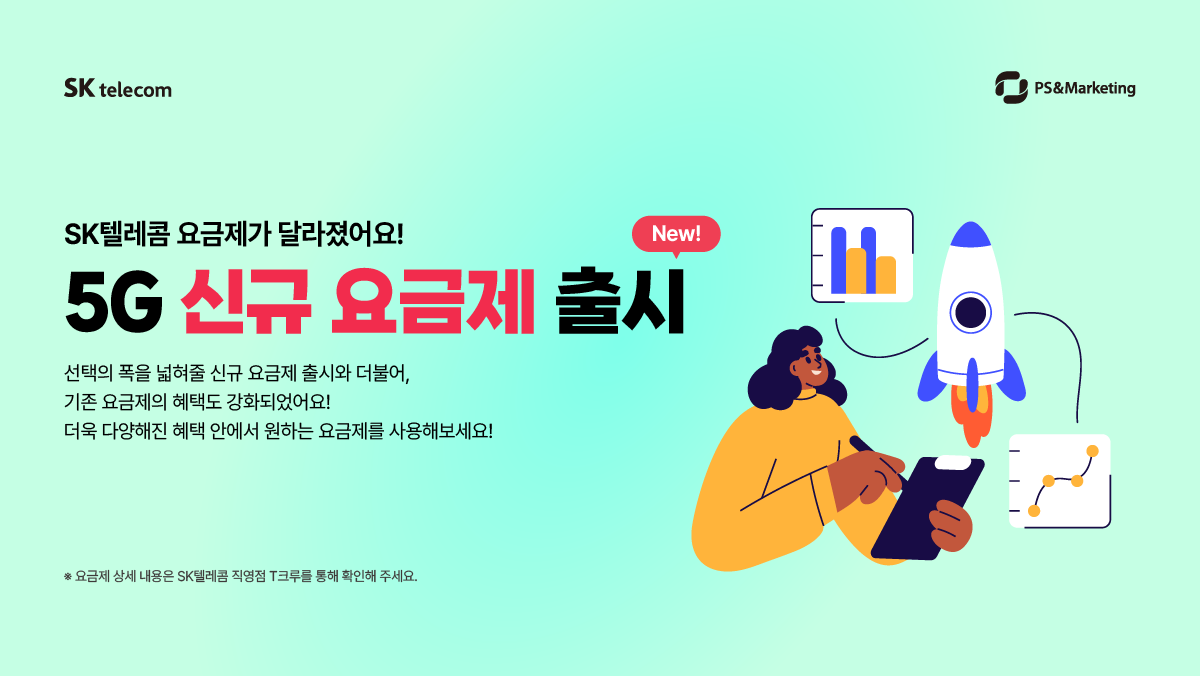 SK telecom

PS&Marketing

SK텔레콤 요금제가 달라졌어요!

New!

5G 신규 요금제 출시

선택의 폭을 넓혀줄 신규 요금제 출시와 더불어, 기존 요금제의 혜택도 강화되었어요! 더욱 다양해진 혜택 안에서 원하는 요금제를 사용해보세요!

※ 요금제 상세 내용은 SK텔레콤 직영점 T크루를 통해 확인해 주세요.